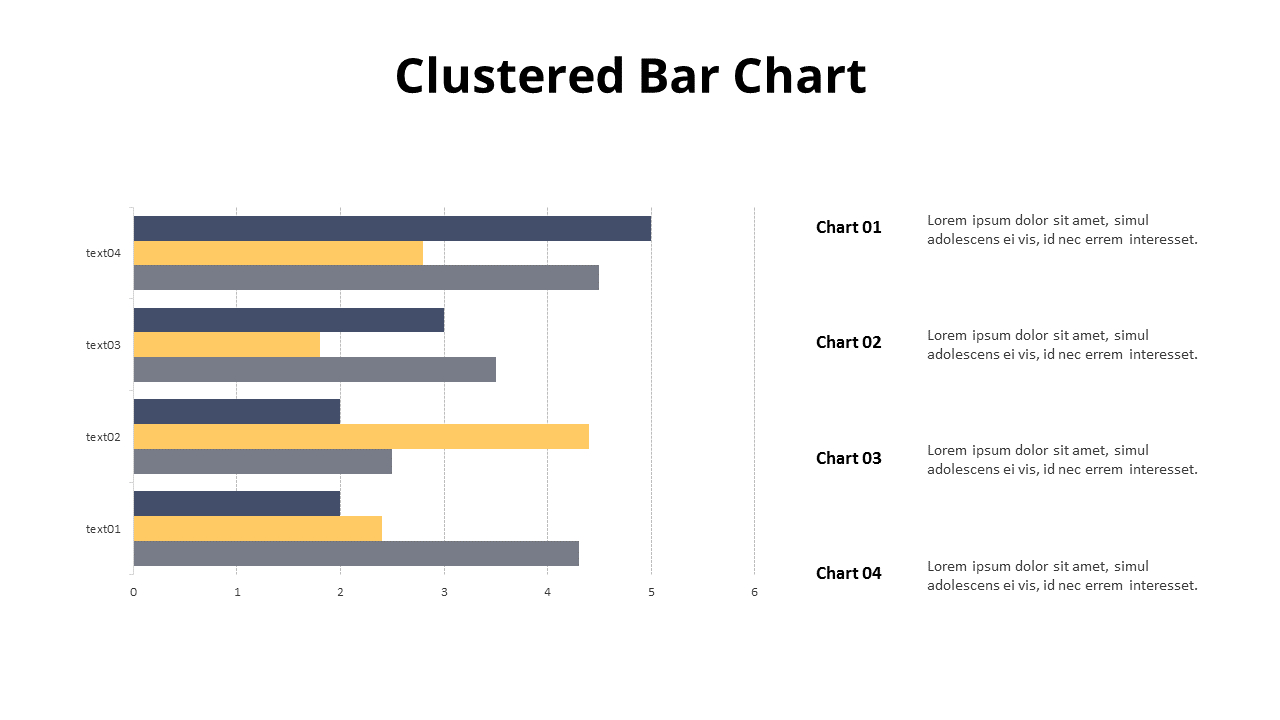 Clustered Bar Chart

text04
text03
text02
text01

0 1 2 3 4 5 6

Chart 01
Lorem ipsum dolor sit amet, simul adolescens ei vis, id nec errem interesset.

Chart 02
Lorem ipsum dolor sit amet, simul adolescens ei vis, id nec errem interesset.

Chart 03
Lorem ipsum dolor sit amet, simul adolescens ei vis, id nec errem interesset.

Chart 04
Lorem ipsum dolor sit amet, simul adolescens ei vis, id nec errem interesset.